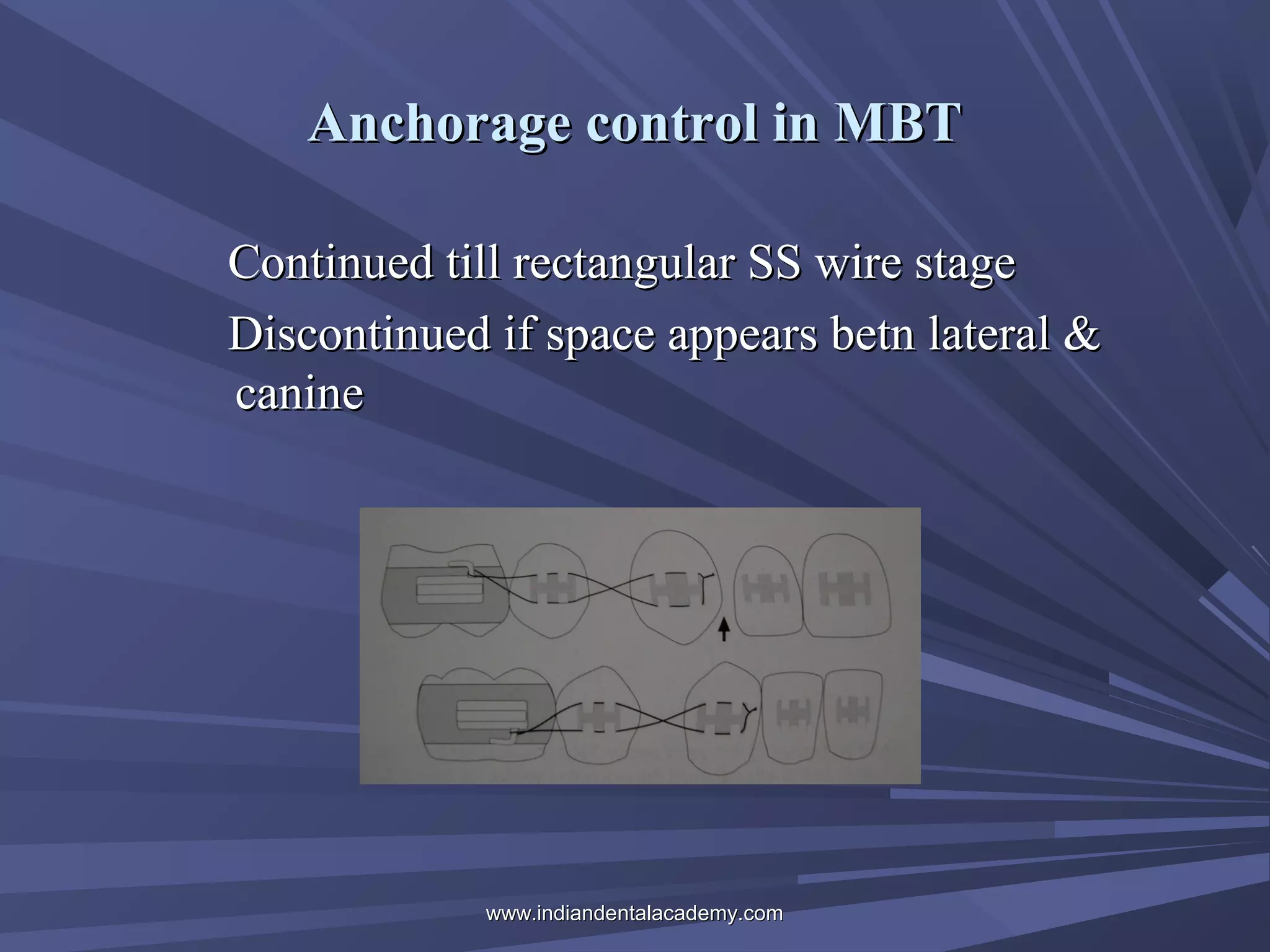 Anchorage control in MBT

Continued till rectangular SS wire stage

Discontinued if space appears betn lateral & canine

www.indiandentalacademy.com